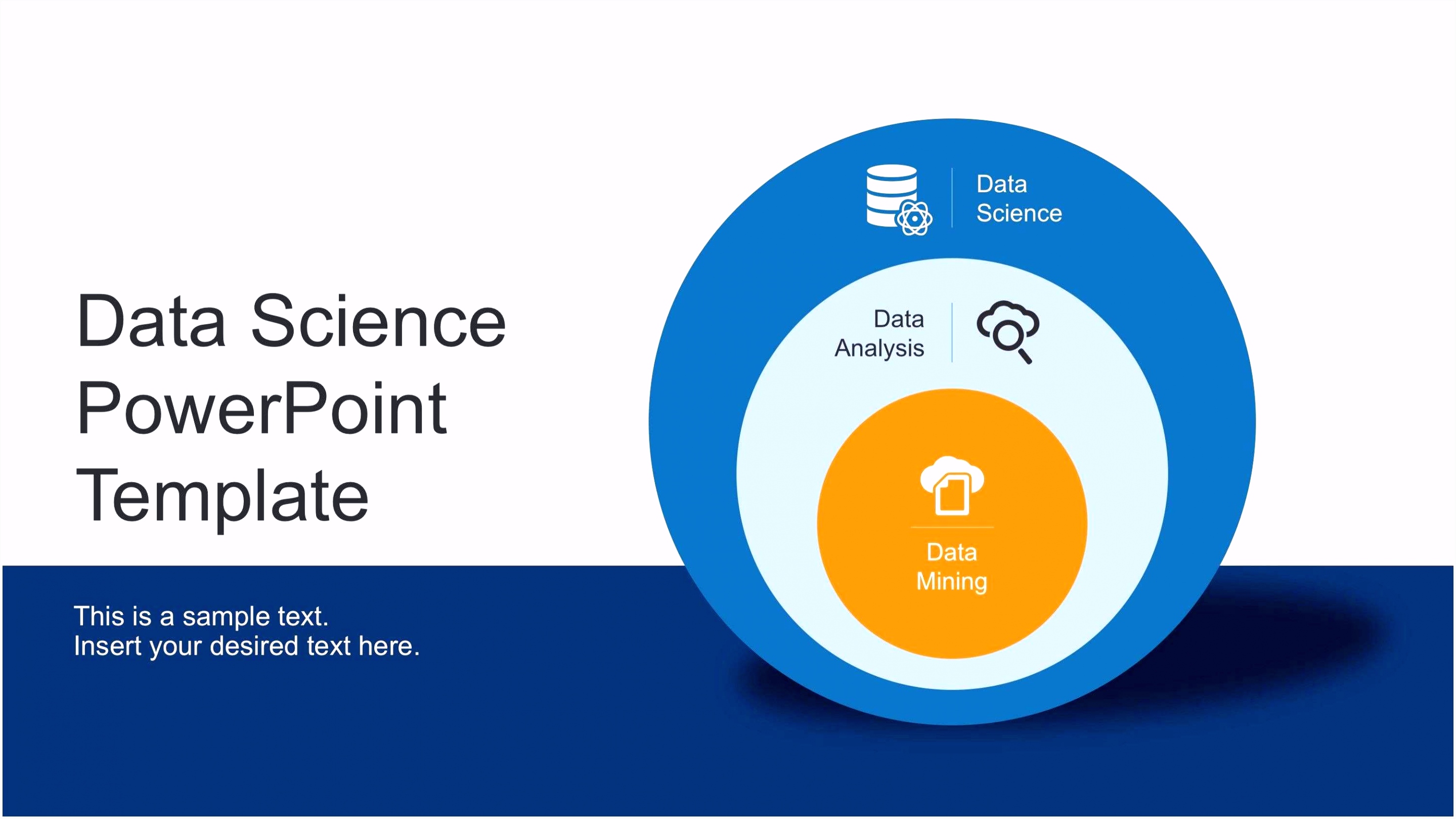 Data Science PowerPoint Template

This is a sample text.
Insert your desired text here.

Data Science

Data Analysis

Data Mining